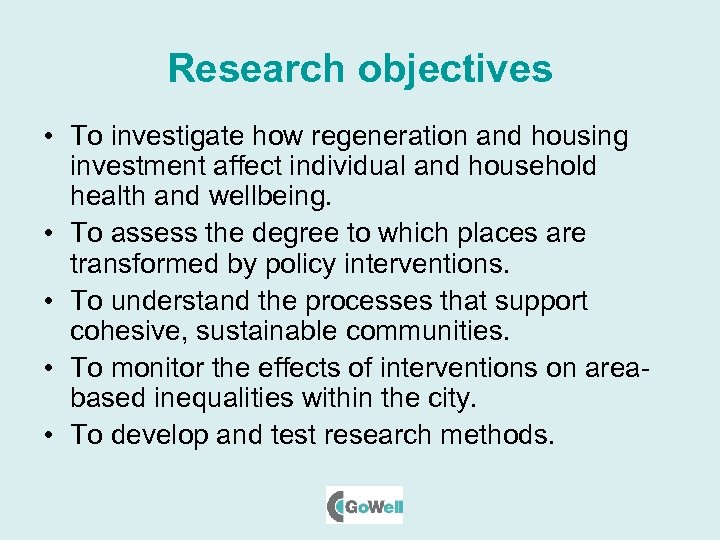 Research objectives

• To investigate how regeneration and housing investment affect individual and household health and wellbeing.
• To assess the degree to which places are transformed by policy interventions.
• To understand the processes that support cohesive, sustainable communities.
• To monitor the effects of interventions on area-based inequalities within the city.
• To develop and test research methods.

GoWell